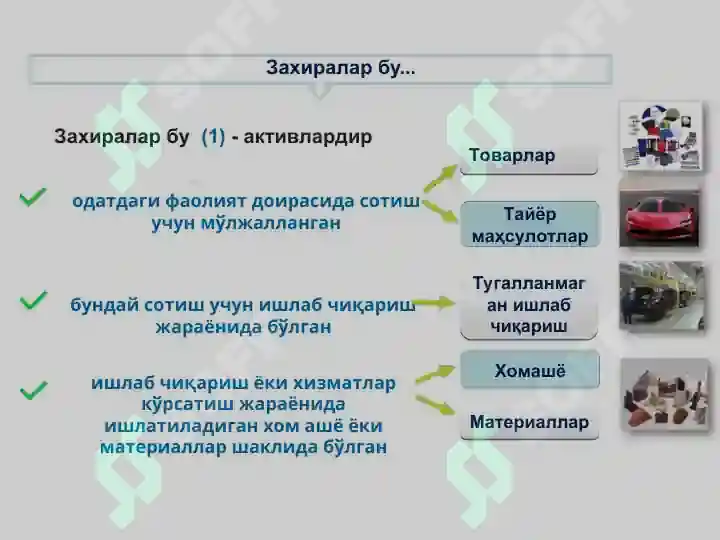 Захиралар бу...

Захиралар бу (1) - активлардир

одатдаги фаолият доирасида сотиш учун мўлжалланган

Товарлар

Тайёр маҳсулотлар

бундай сотиш учун ишлаб чиқариш жараёнида бўлган

Тугалланмаган ишлаб чиқариш

ишлаб чиқариш ёки хизматлар кўрсатиш жараёнида ишлатиладиган хом ашё ёки материаллар шаклида бўлган

Хомашё

Материаллар

SOFF